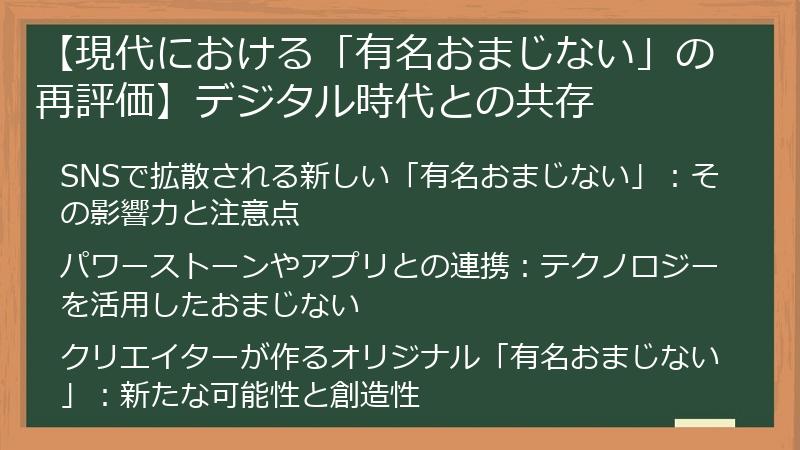 【現代における「有名おまじない」の再評価】デジタル時代との共存

SNSで拡散される新しい「有名おまじない」：その影響力と注意点

パワーストーンやアプリとの連携：テクノロジーを活用したおまじない

クリエイターが作るオリジナル「有名おまじない」：新たな可能性と創造性